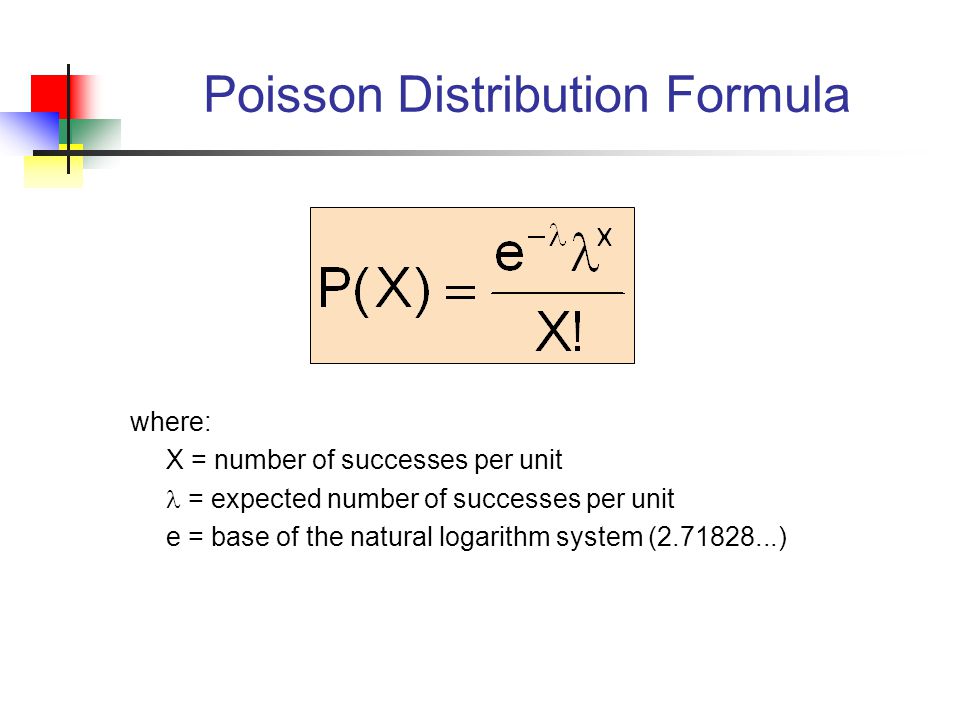 Poisson Distribution Formula

$P(X) = \frac{e^{-\lambda}\lambda^{x}}{X!}$

where:

X = number of successes per unit

$\lambda$ = expected number of successes per unit

e = base of the natural logarithm system (2.71828...)